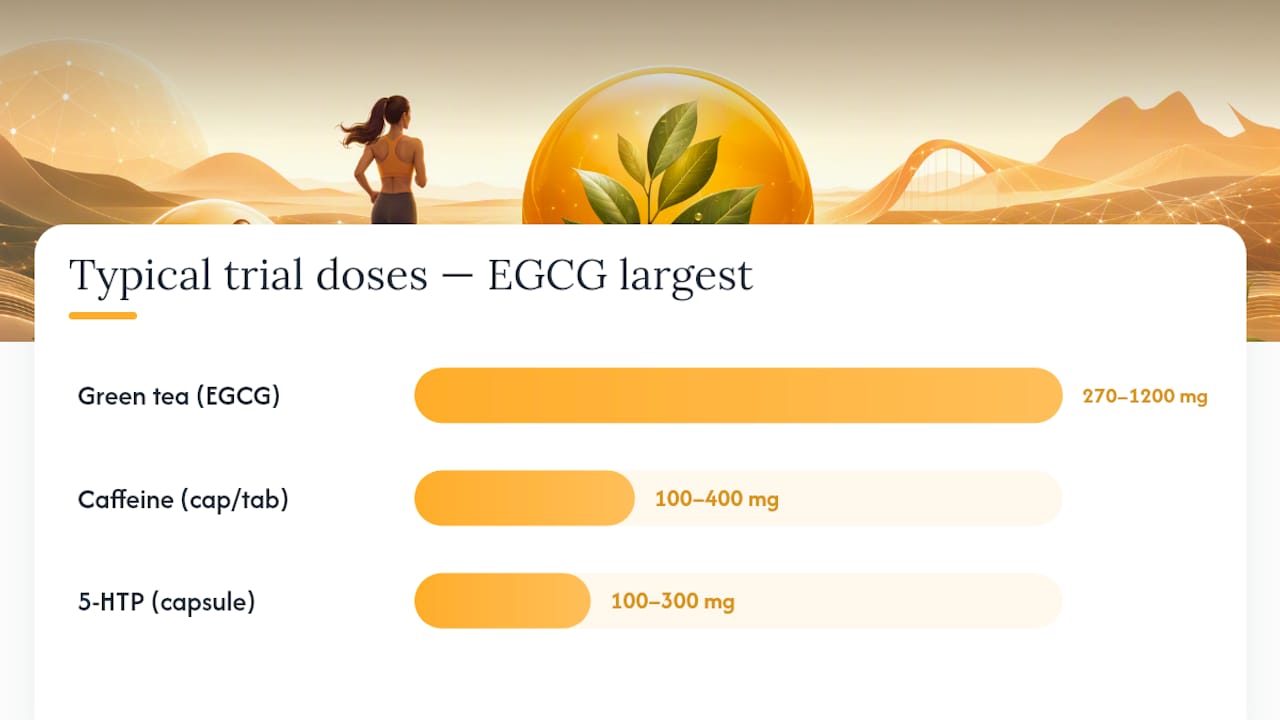 Typical trial doses — EGCG largest

Green tea (EGCG) 270–1200 mg

Caffeine (cap/tab) 100–400 mg

5-HTP (capsule) 100–300 mg